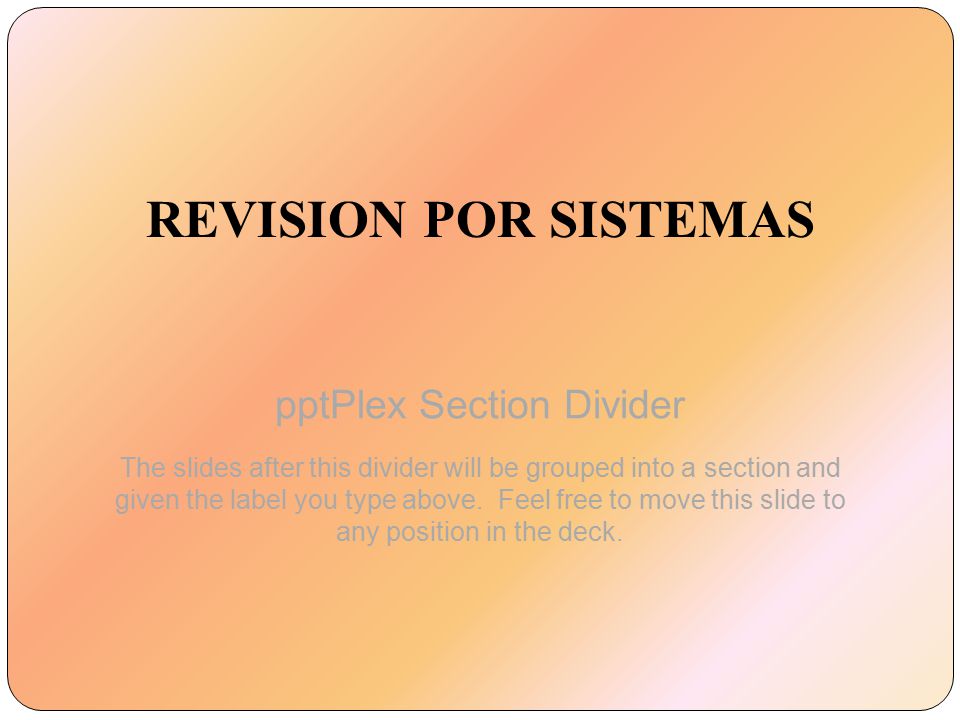 REVISION POR SISTEMAS

pptPlex Section Divider

The slides after this divider will be grouped into a section and given the label you type above.  Feel free to move this slide to any position in the deck.